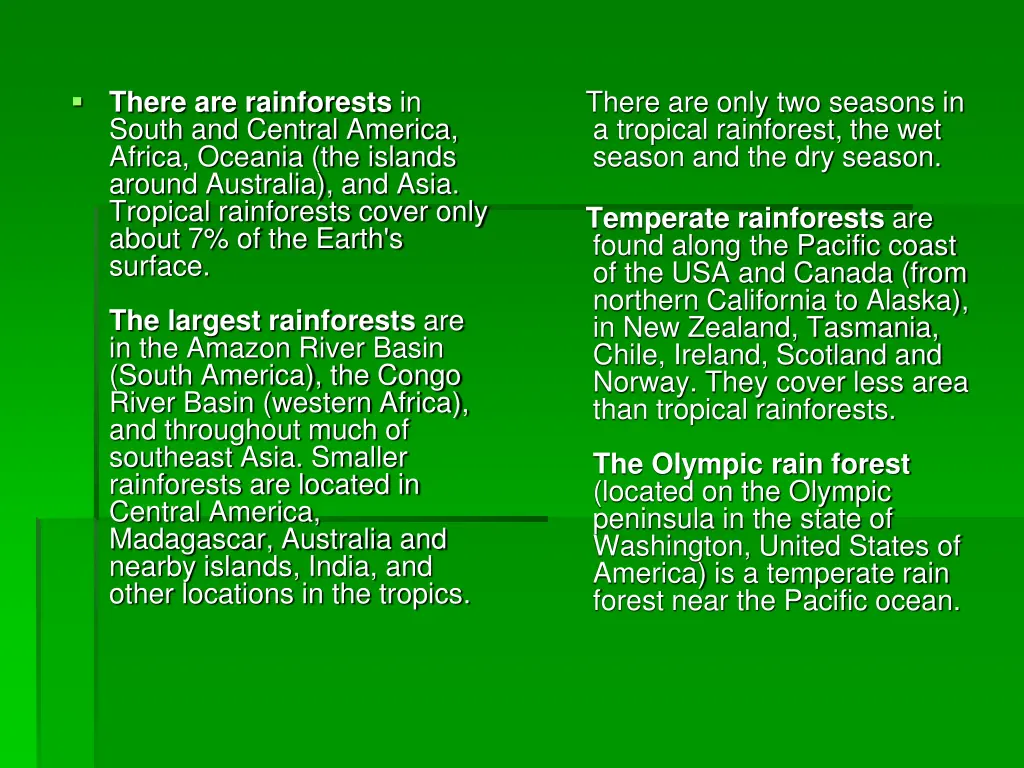 There are rainforests in South and Central America, Africa, Oceania (the islands around Australia), and Asia. Tropical rainforests cover only about 7% of the Earth's surface.

The largest rainforests are in the Amazon River Basin (South America), the Congo River Basin (western Africa), and throughout much of southeast Asia. Smaller rainforests are located in Central America, Madagascar, Australia and nearby islands, India, and other locations in the tropics.

There are only two seasons in a tropical rainforest, the wet season and the dry season.

Temperate rainforests are found along the Pacific coast of the USA and Canada (from northern California to Alaska), in New Zealand, Tasmania, Chile, Ireland, Scotland and Norway. They cover less area than tropical rainforests.

The Olympic rain forest (located on the Olympic peninsula in the state of Washington, United States of America) is a temperate rain forest near the Pacific ocean.